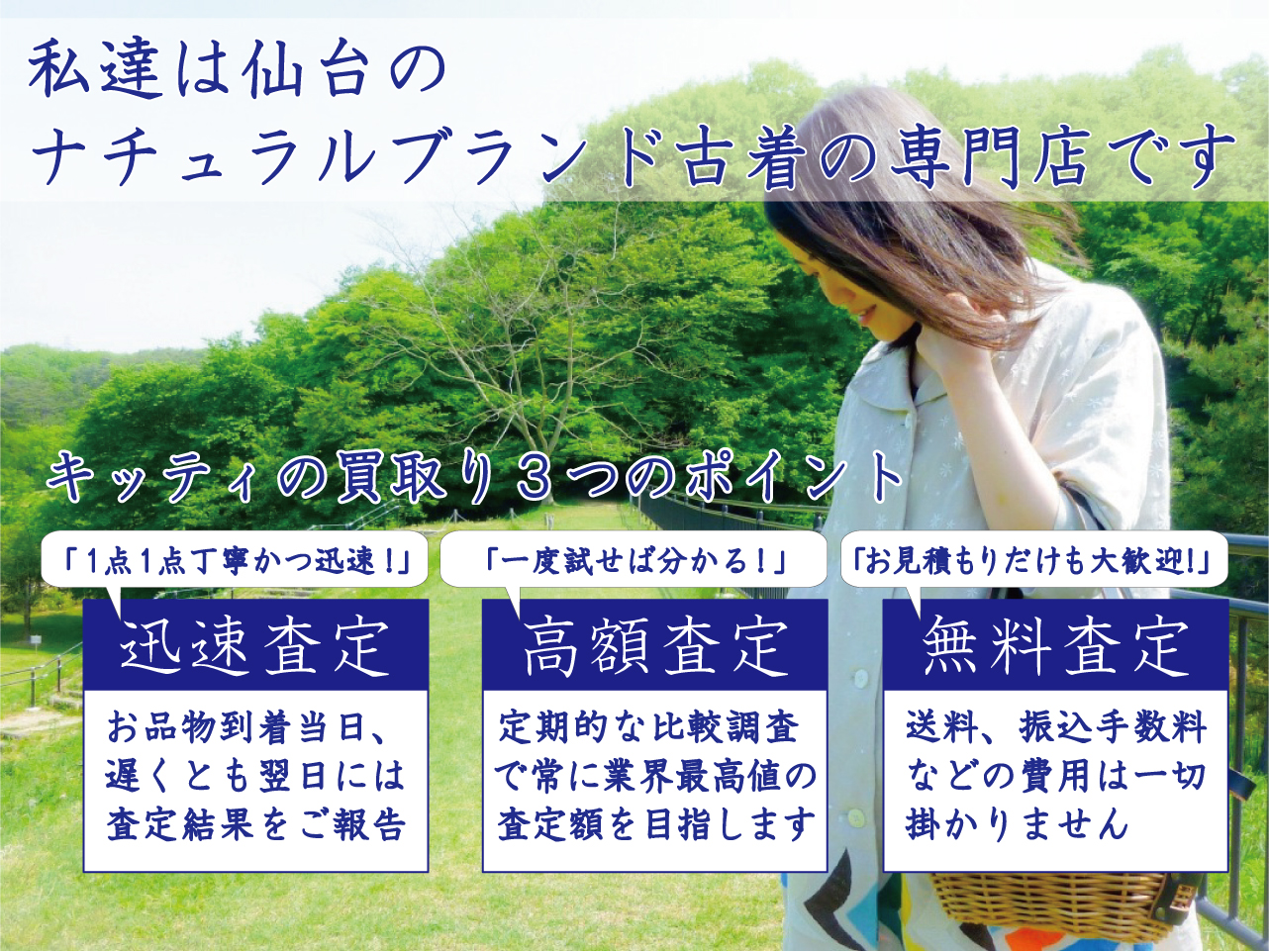 私達は仙台の
ナチュラルブランド古着の専門店です

キッティの買取り３つのポイント

「1点1点丁寧かつ迅速！」

迅速査定

お品物到着当日、遅くとも翌日には査定結果をご報告

「一度試せば分かる！」

高額査定

定期的な比較調査で常に業界最高値の査定額を目指します

「お見積もりだけも大歓迎!」

無料査定

送料、振込手数料などの費用は一切掛かりません